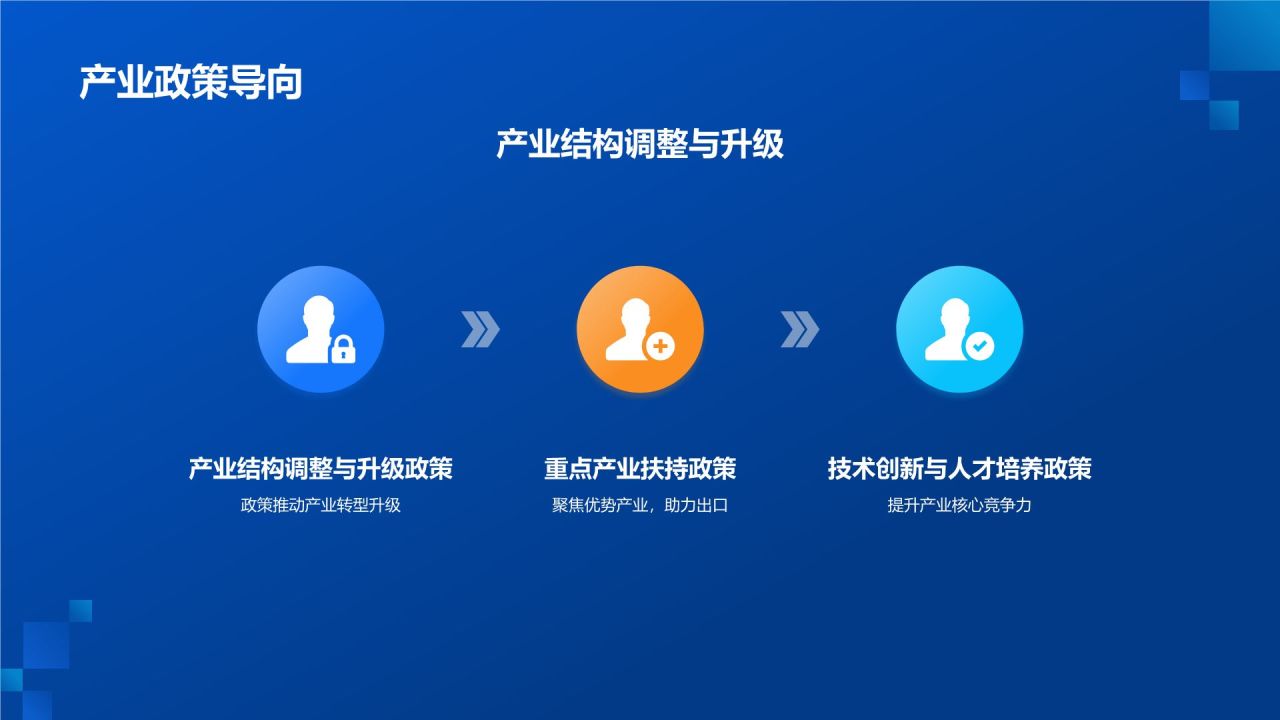 产业政策导向

产业结构调整与升级

产业结构调整与升级政策
政策推动产业转型升级

重点产业扶持政策
聚焦优势产业，助力出口

技术创新与人才培养政策
提升产业核心竞争力